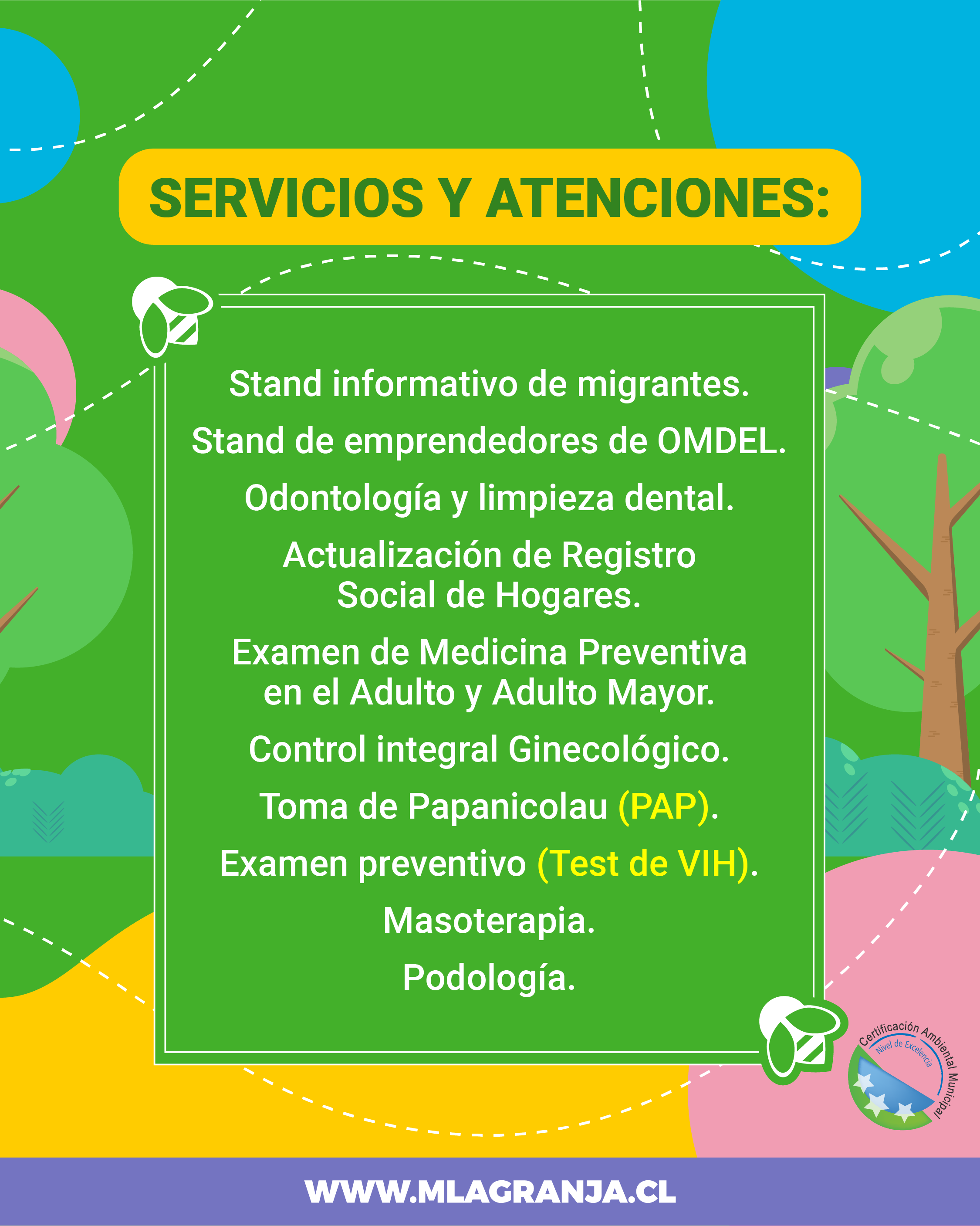 SERVICIOS Y ATENCIONES:

Stand informativo de migrantes.

Stand de emprendedores de OMDEL.

Odontología y limpieza dental.

Actualización de Registro Social de Hogares.

Examen de Medicina Preventiva en el Adulto y Adulto Mayor.

Control integral Ginecológico.

Toma de Papanicolau (PAP).

Examen preventivo (Test de VIH).

Masoterapia.

Podología.

Certificación Ambiental Municipal
Nivel de Excelencia

WWW.MLAGRANJA.CL